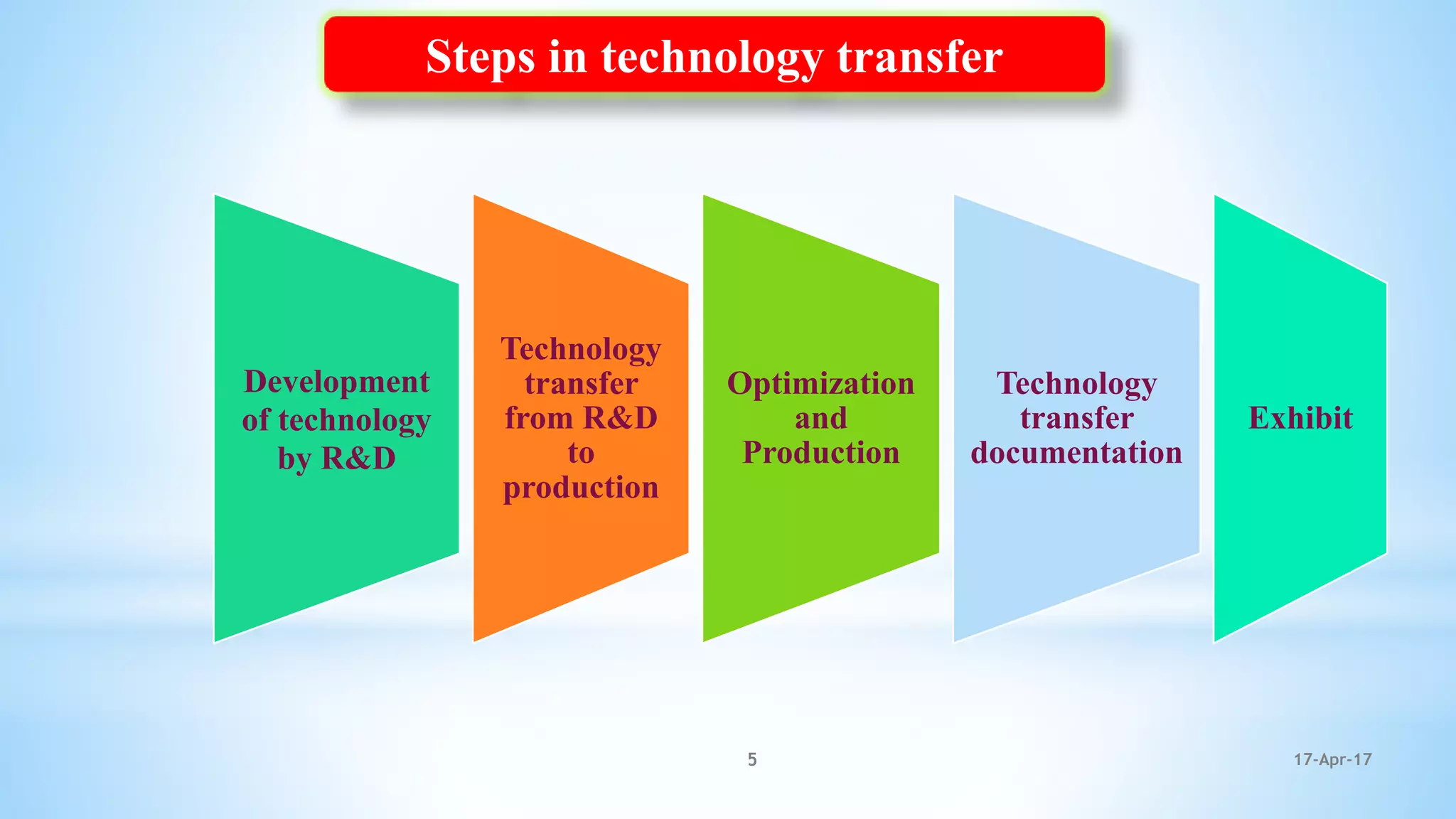 Steps in technology transfer

Development of technology by R&D

Technology transfer from R&D to production

Optimization and Production

Technology transfer documentation

Exhibit

5

17-Apr-17